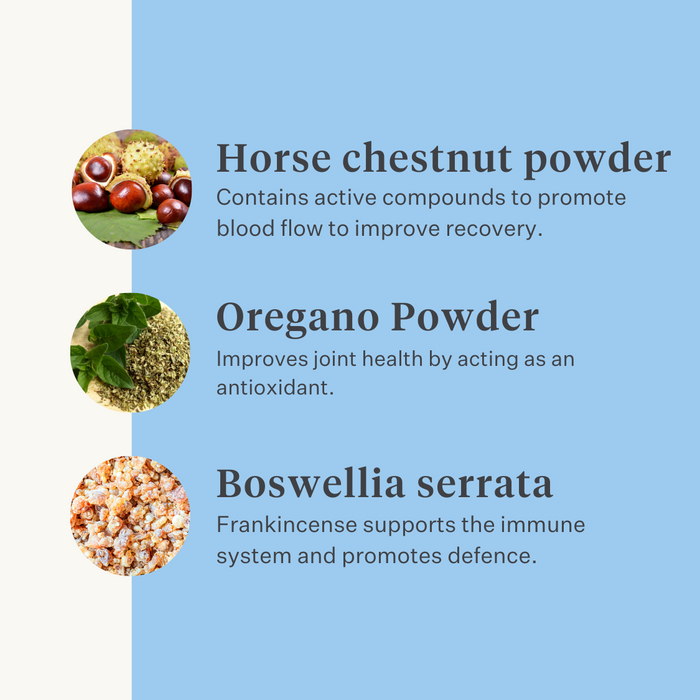 Horse chestnut powder
Contains active compounds to promote blood flow to improve recovery.

Oregano Powder
Improves joint health by acting as an antioxidant.

Boswellia serrata
Frankincense supports the immune system and promotes defence.